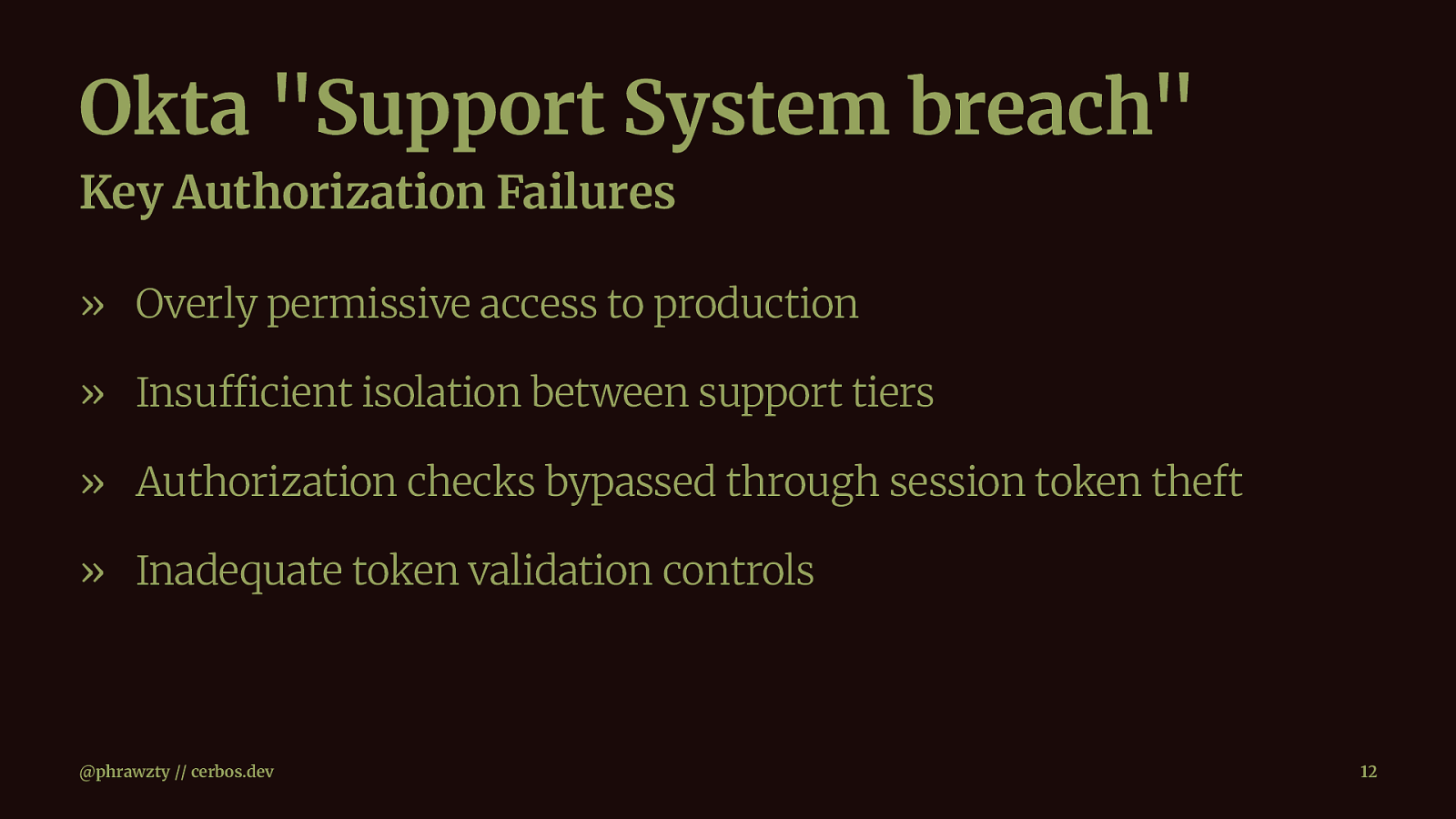 Okta "Support System breach"
Key Authorization Failures

» Overly permissive access to production

» Insufficient isolation between support tiers

» Authorization checks bypassed through session token theft

» Inadequate token validation controls

@phrawzty // cerbos.dev

12